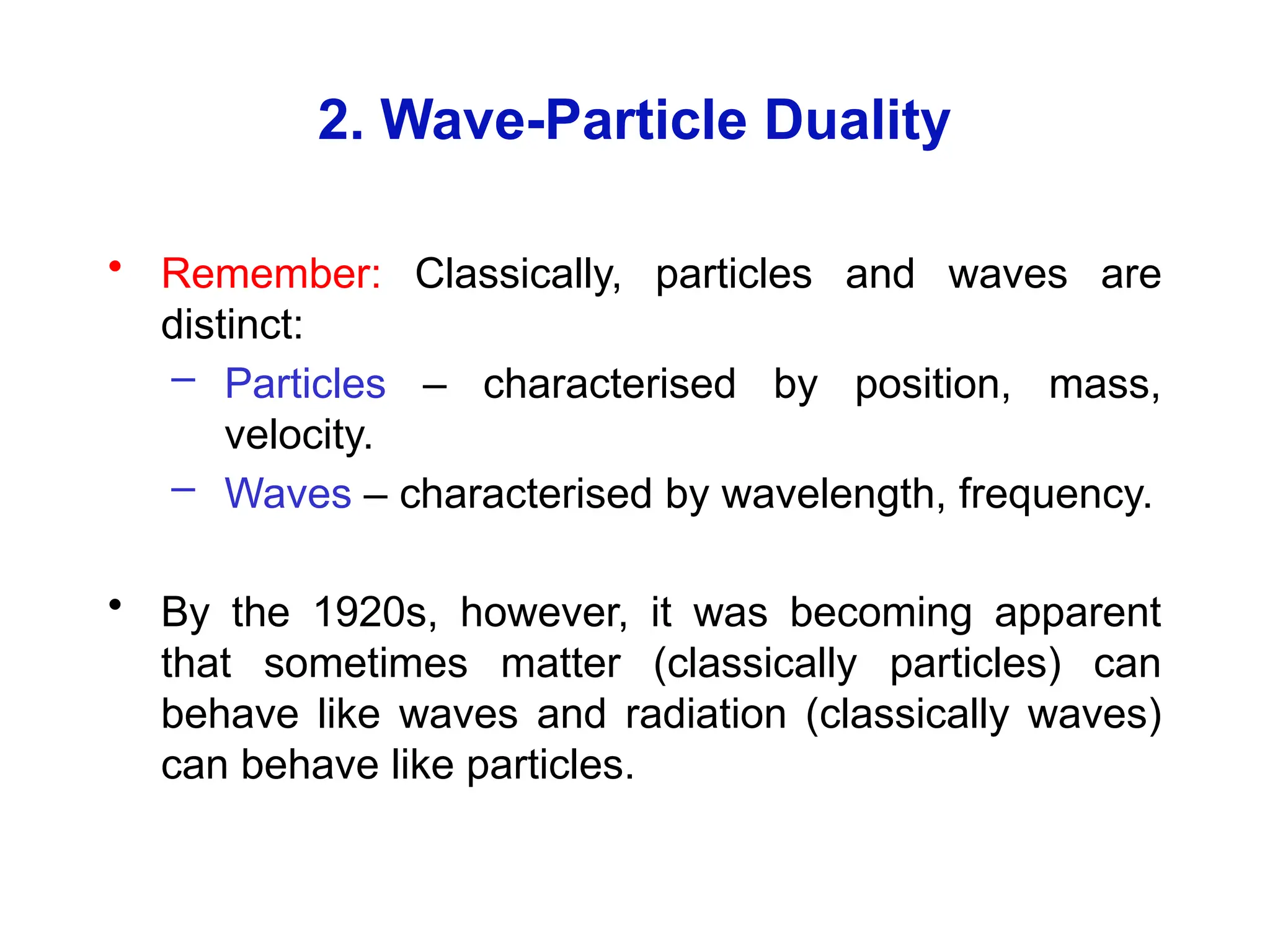 2. Wave-Particle Duality

• Remember: Classically, particles and waves are distinct:
 – Particles – characterised by position, mass, velocity.
 – Waves – characterised by wavelength, frequency.

• By the 1920s, however, it was becoming apparent that sometimes matter (classically particles) can behave like waves and radiation (classically waves) can behave like particles.